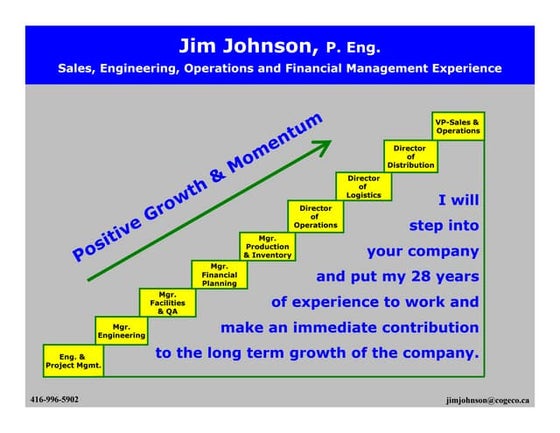 Jim Johnson, P. Eng.
Sales, Engineering, Operations and Financial Management Experience

Positive Growth & Momentum

VP-Sales & Operations

Director of Distribution

Director of Logistics

Director of Operations

Mgr. Production & Inventory

Mgr. Financial Planning

Mgr. Facilities & QA

Mgr. Engineering

Eng. & Project Mgmt.

I will step into your company and put my 28 years of experience to work and make an immediate contribution to the long term growth of the company.

416-996-5902

jimjohnson@cogeco.ca